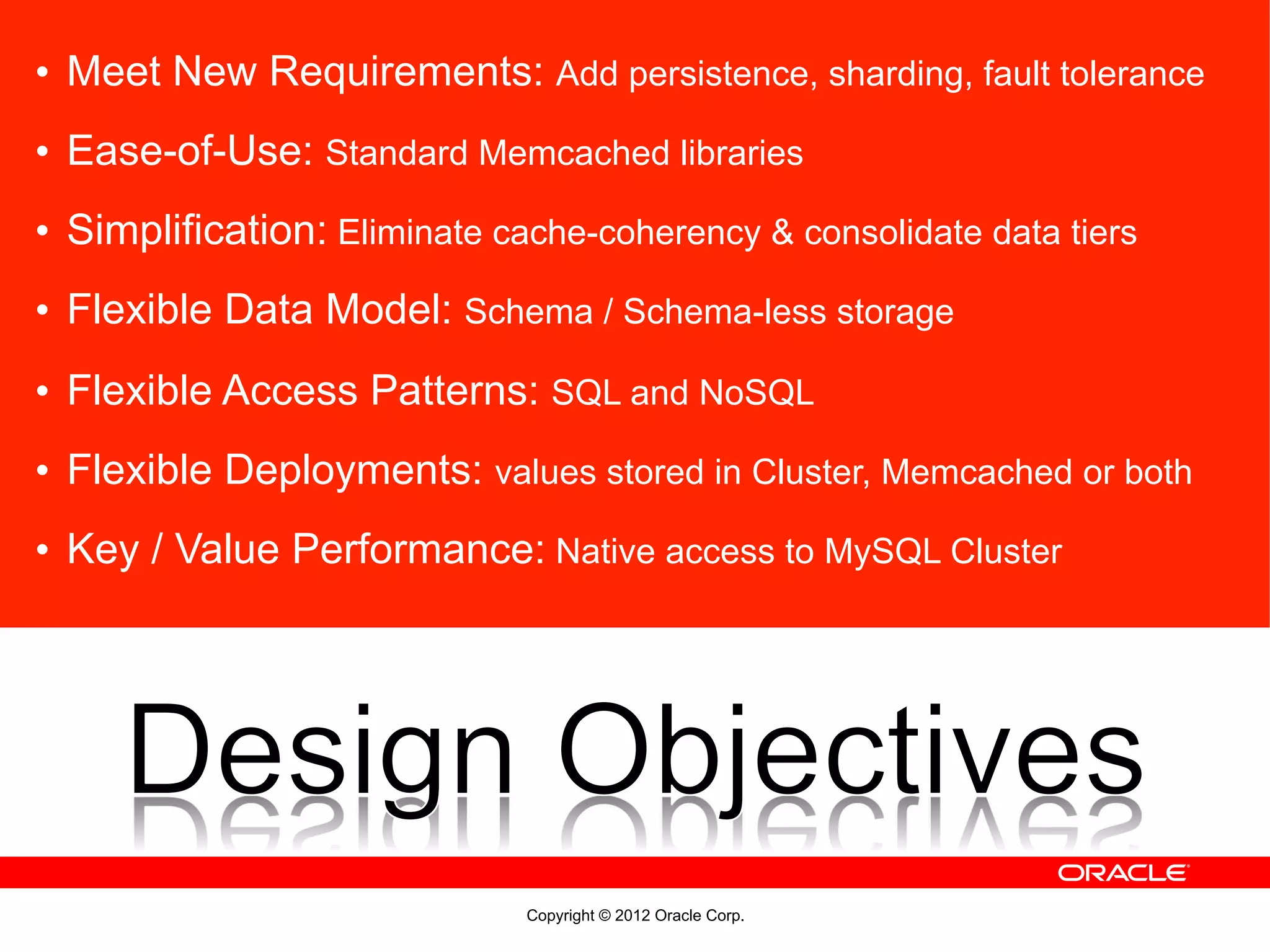 • Meet New Requirements: Add persistence, sharding, fault tolerance
• Ease-of-Use: Standard Memcached libraries
• Simplification: Eliminate cache-coherency & consolidate data tiers
• Flexible Data Model: Schema / Schema-less storage
• Flexible Access Patterns: SQL and NoSQL
• Flexible Deployments: values stored in Cluster, Memcached or both
• Key / Value Performance: Native access to MySQL Cluster

Design Objectives

ORACLE

Copyright © 2012 Oracle Corp.